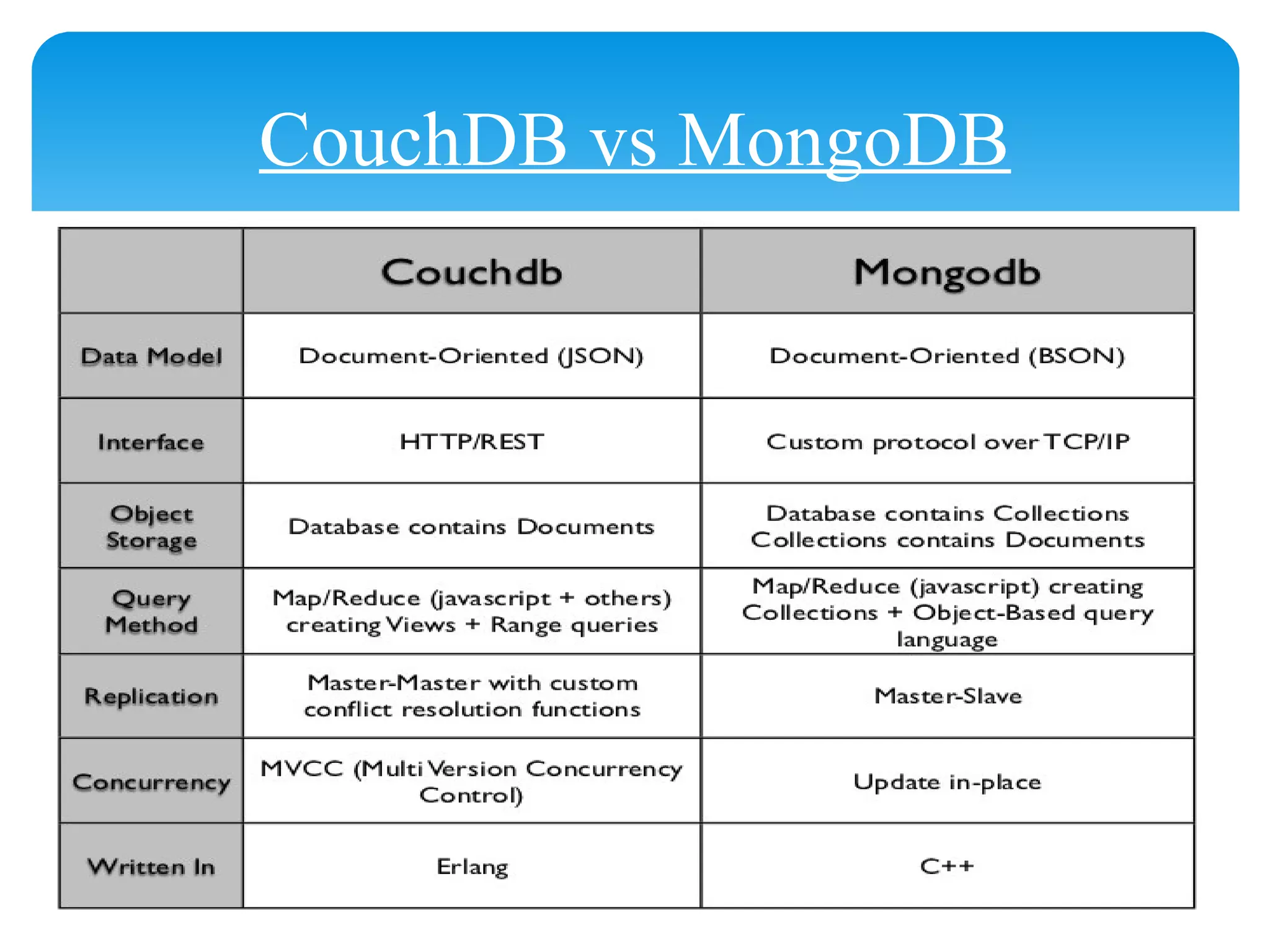 CouchDB vs MongoDB

|  | Couchdb | Mongodb |
|---|---|---|
| Data Model | Document-Oriented (JSON) | Document-Oriented (BSON) |
| Interface | HTTP/REST | Custom protocol over TCP/IP |
| Object Storage | Database contains Documents | Database contains Collections Collections contains Documents |
| Query Method | Map/Reduce (javascript + others) creating Views + Range queries | Map/Reduce (javascript) creating Collections + Object-Based query language |
| Replication | Master-Master with custom conflict resolution functions | Master-Slave |
| Concurrency | MVCC (Multi Version Concurrency Control) | Update in-place |
| Written In | Erlang | C++ |